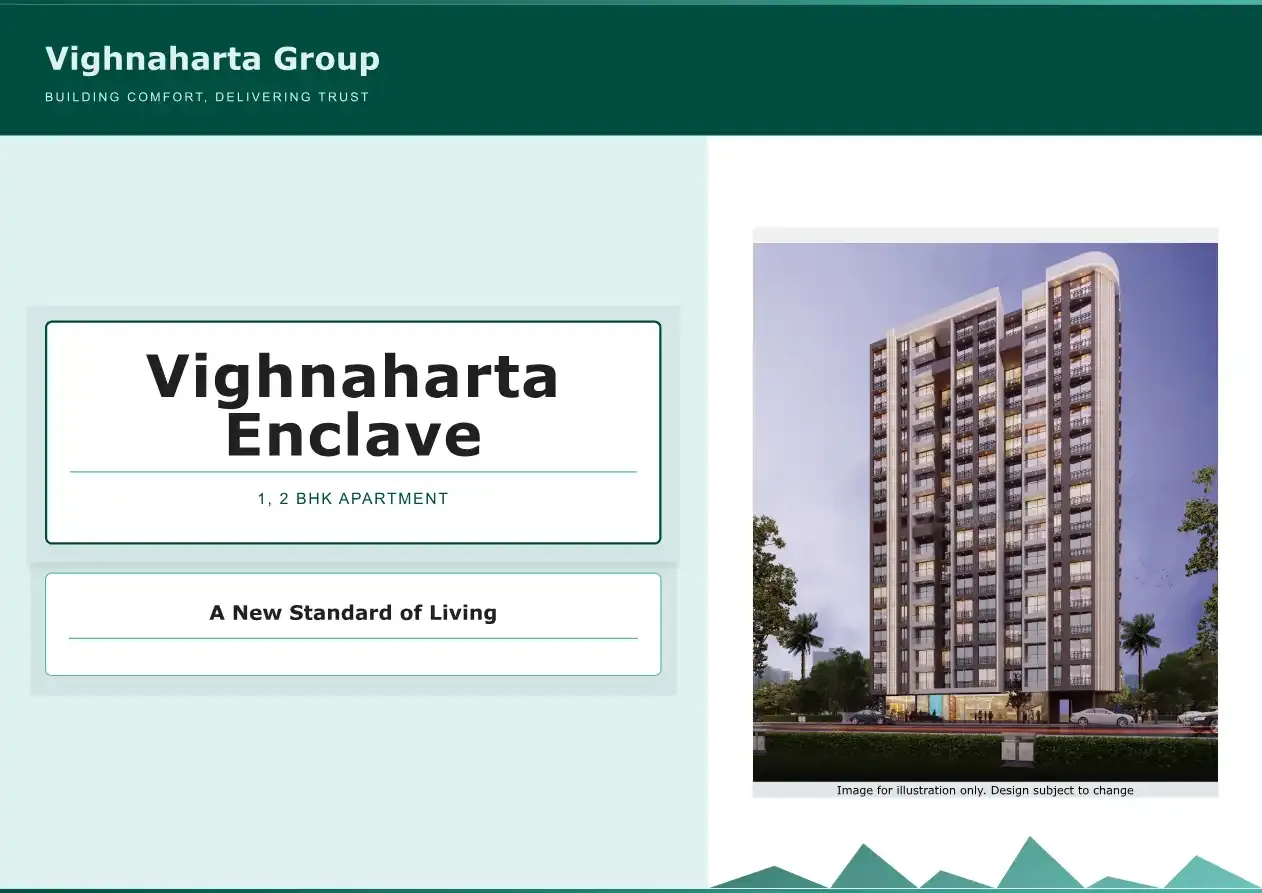 Vighnaharta Group
BUILDING COMFORT, DELIVERING TRUST

Vighnaharta Enclave

1, 2 BHK APARTMENT

A New Standard of Living

Image for illustration only. Design subject to change